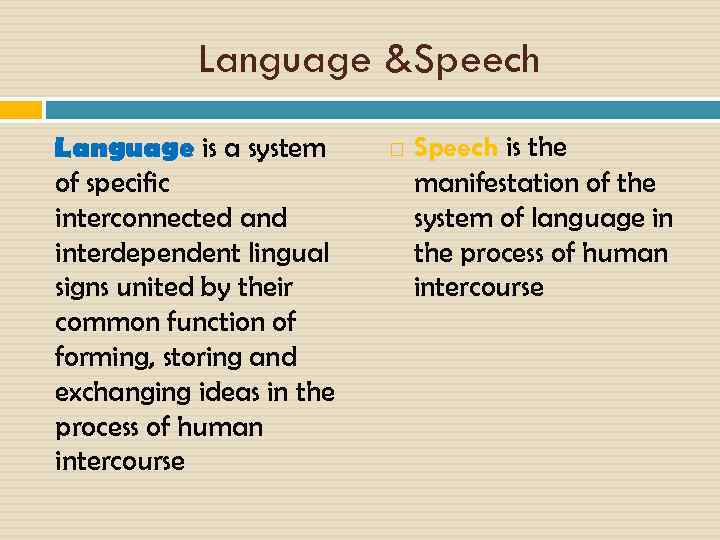 Language &Speech

Language is a system of specific interconnected and interdependent lingual signs united by their common function of forming, storing and exchanging ideas in the process of human intercourse

Speech is the manifestation of the system of language in the process of human intercourse